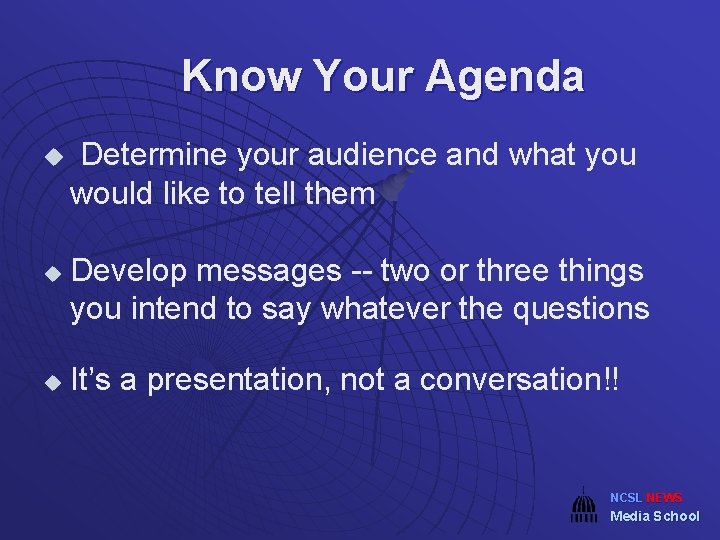 Know Your Agenda

◆ Determine your audience and what you would like to tell them

◆ Develop messages -- two or three things you intend to say whatever the questions

◆ It's a presentation, not a conversation!!

NCSL NEWS
Media School